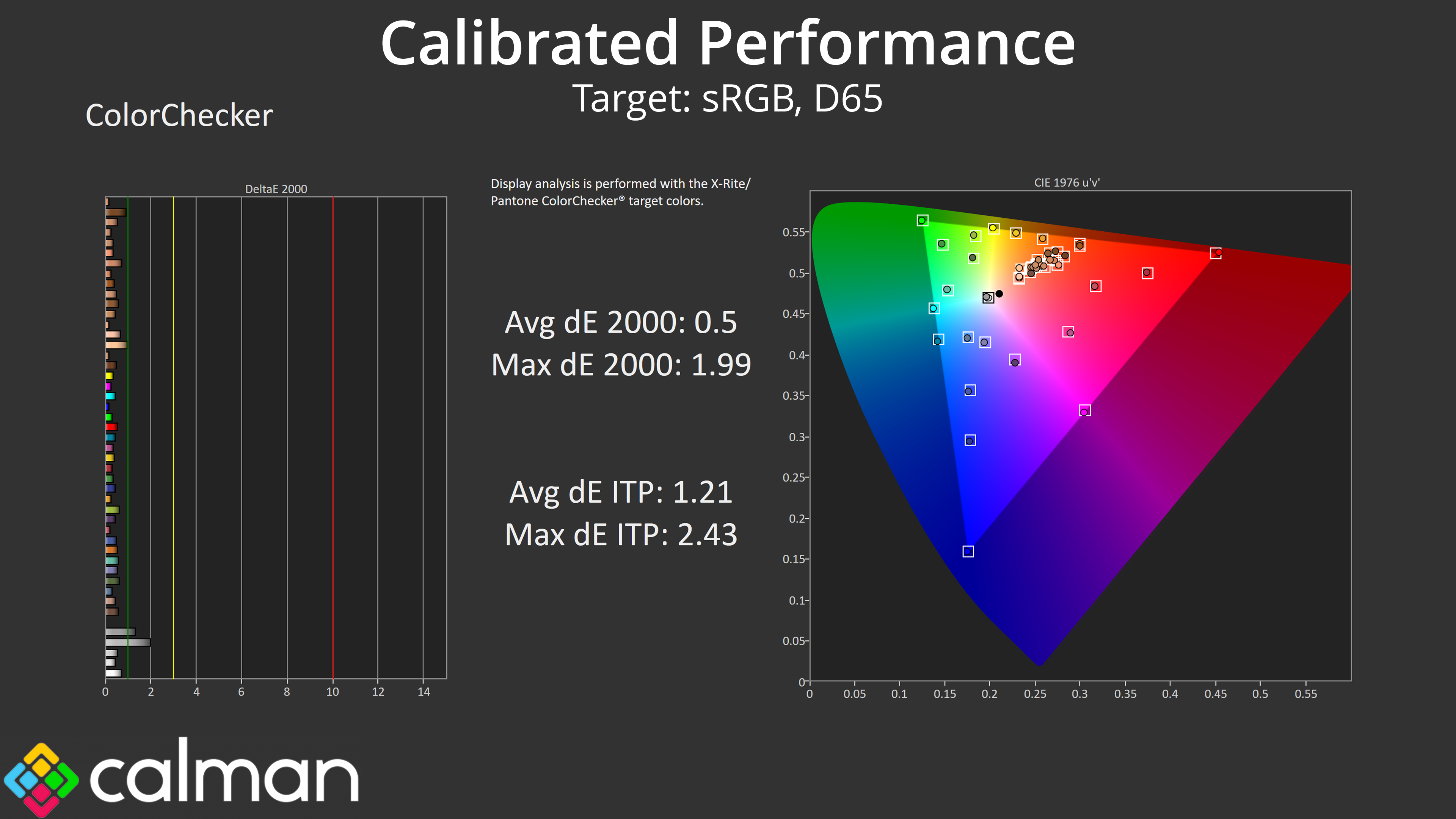 Calibrated Performance

Target: sRGB, D65

ColorChecker

DeltaE 2000

0 2 4 6 8 10 12 14

Display analysis is performed with the X-Rite/ Pantone ColorChecker® target colors.

Avg dE 2000: 0.5
Max dE 2000: 1.99

Avg dE ITP: 1.21
Max dE ITP: 2.43

CIE 1976 u'v'

0.55
0.5
0.45
0.4
0.35
0.3
0.25
0.2
0.15
0.1
0.05
0

0 0.05 0.1 0.15 0.2 0.25 0.3 0.35 0.4 0.45 0.5 0.55

calman